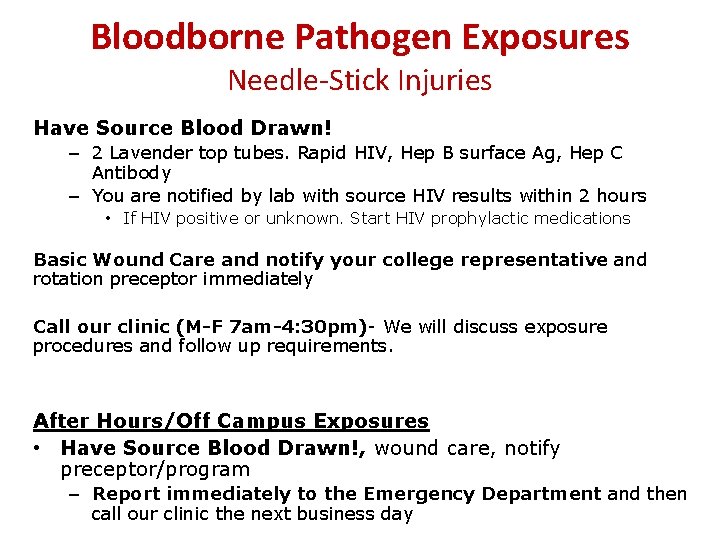 Bloodborne Pathogen Exposures
Needle-Stick Injuries

Have Source Blood Drawn!
– 2 Lavender top tubes. Rapid HIV, Hep B surface Ag, Hep C Antibody
– You are notified by lab with source HIV results within 2 hours
• If HIV positive or unknown. Start HIV prophylactic medications

Basic Wound Care and notify your college representative and rotation preceptor immediately

Call our clinic (M-F 7am-4:30pm)- We will discuss exposure procedures and follow up requirements.

After Hours/Off Campus Exposures
• Have Source Blood Drawn!, wound care, notify preceptor/program
– Report immediately to the Emergency Department and then call our clinic the next business day